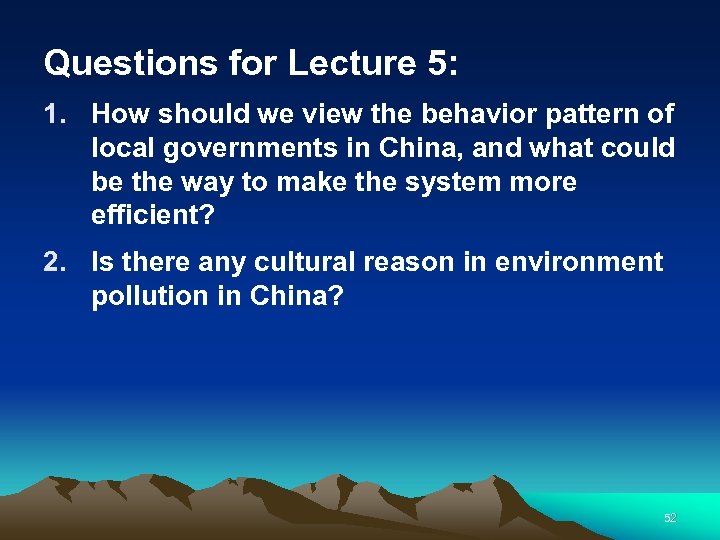 Questions for Lecture 5:

1. How should we view the behavior pattern of local governments in China, and what could be the way to make the system more efficient?

2. Is there any cultural reason in environment pollution in China?

52